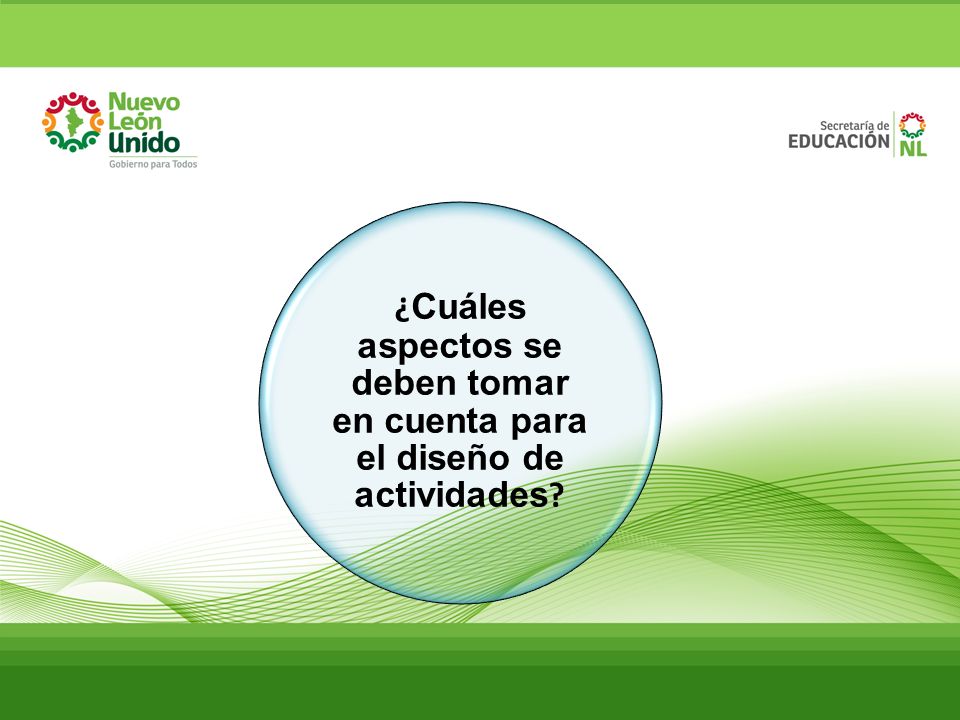 Nuevo León Unido
Gobierno para Todos

Secretaría de
EDUCACIÓN NL

¿Cuáles aspectos se deben tomar en cuenta para el diseño de actividades?